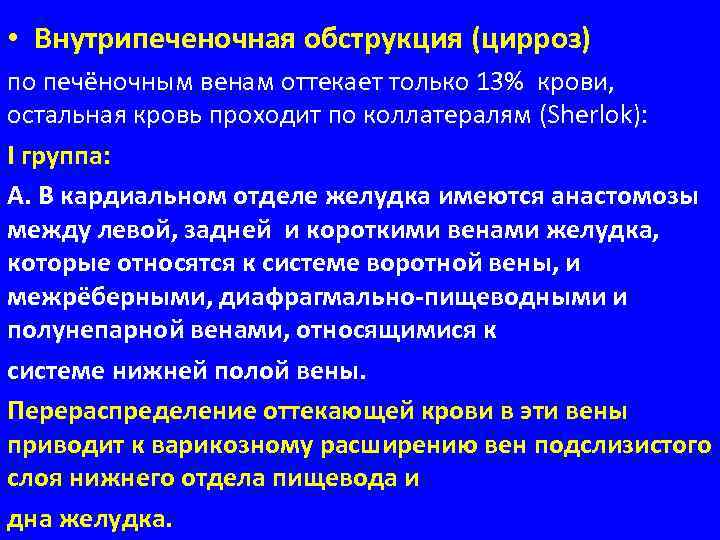 • Внутрипеченочная обструкция (цирроз)

по печёночным венам оттекает только 13% крови, остальная кровь проходит по коллатералям (Sherlok):

I группа:

А. В кардиальном отделе желудка имеются анастомозы между левой, задней и короткими венами желудка, которые относятся к системе воротной вены, и межрёберными, диафрагмально-пищеводными и полунепарной венами, относящимися к

системе нижней полой вены.

Перераспределение оттекающей крови в эти вены приводит к варикозному расширению вен подслизистого слоя нижнего отдела пищевода и

дна желудка.